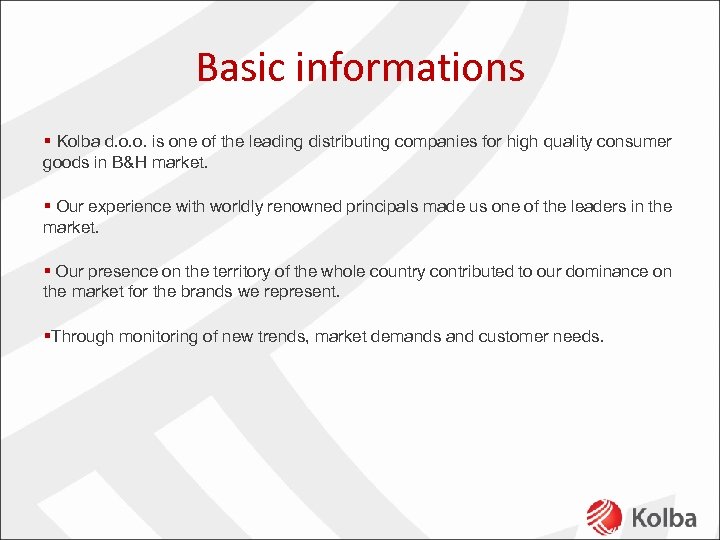 Basic informations

▪ Kolba d.o.o. is one of the leading distributing companies for high quality consumer goods in B&H market.

▪ Our experience with worldly renowned principals made us one of the leaders in the market.

▪ Our presence on the territory of the whole country contributed to our dominance on the market for the brands we represent.

▪Through monitoring of new trends, market demands and customer needs.

Kolba